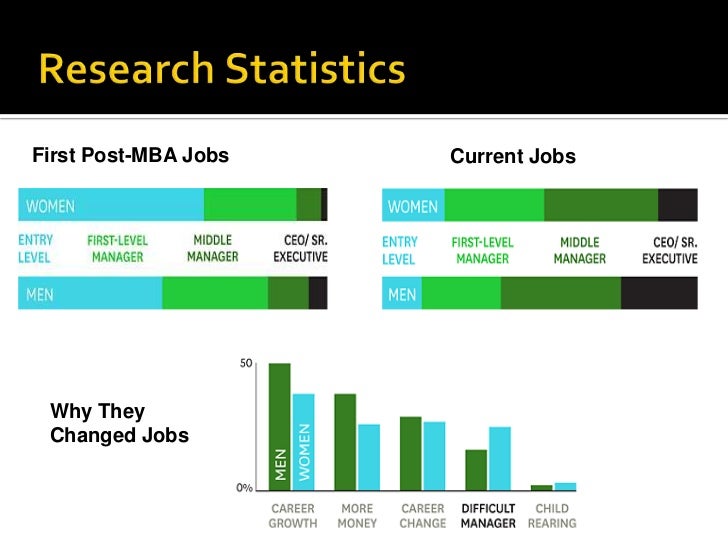 Research Statistics

First Post-MBA Jobs

WOMEN

ENTRY LEVEL
FIRST-LEVEL MANAGER
MIDDLE MANAGER
CEO/ SR. EXECUTIVE

MEN

Current Jobs

WOMEN

ENTRY LEVEL
FIRST-LEVEL MANAGER
MIDDLE MANAGER
CEO/ SR. EXECUTIVE

MEN

Why They Changed Jobs

50
0%
MEN
WOMEN
CAREER GROWTH
MORE MONEY
CAREER CHANGE
DIFFICULT MANAGER
CHILD REARING